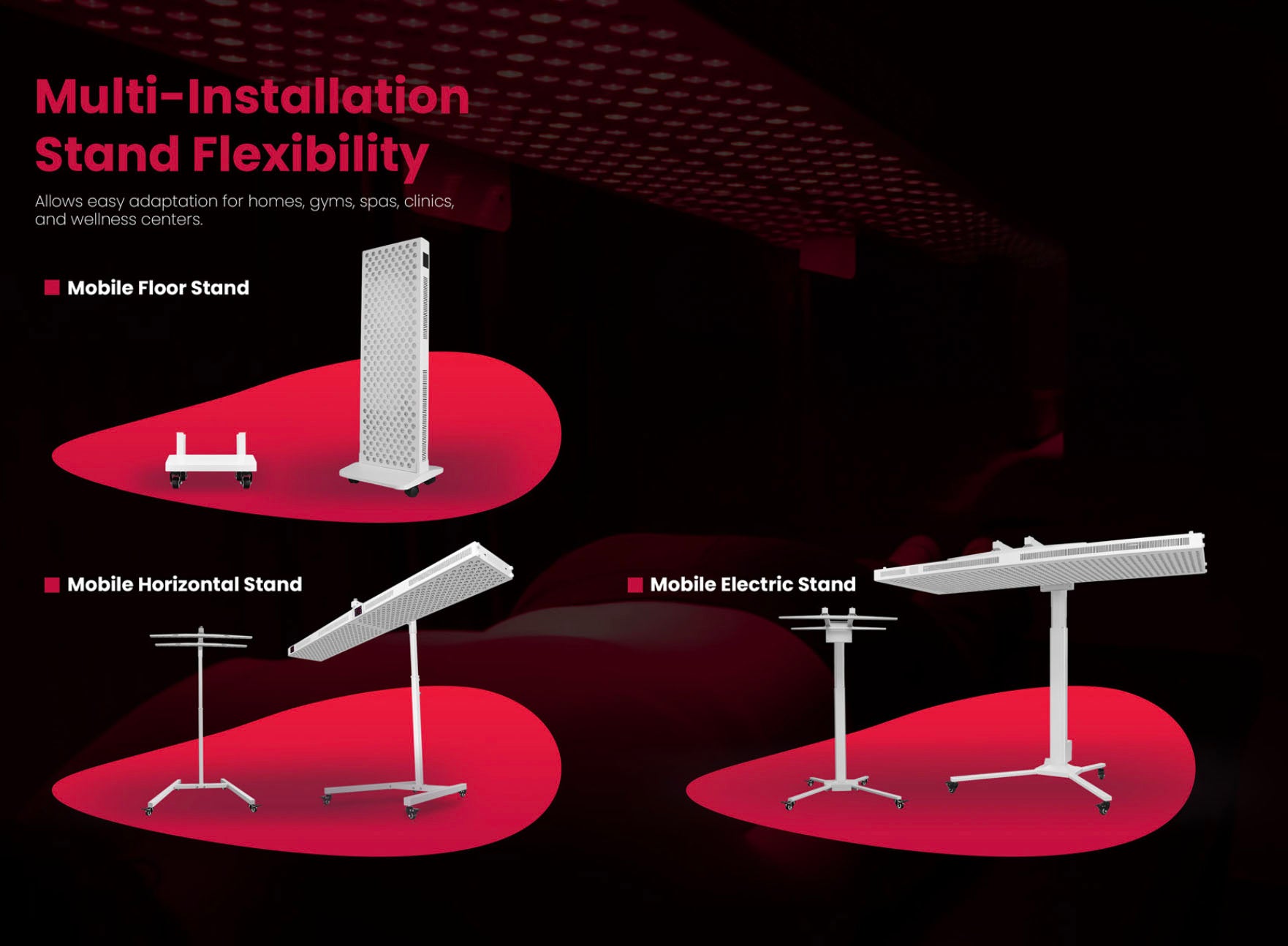 Multi-Installation Stand Flexibility

Allows easy adaptation for homes, gyms, spas, clinics, and wellness centers.

Mobile Floor Stand

Mobile Horizontal Stand

Mobile Electric Stand